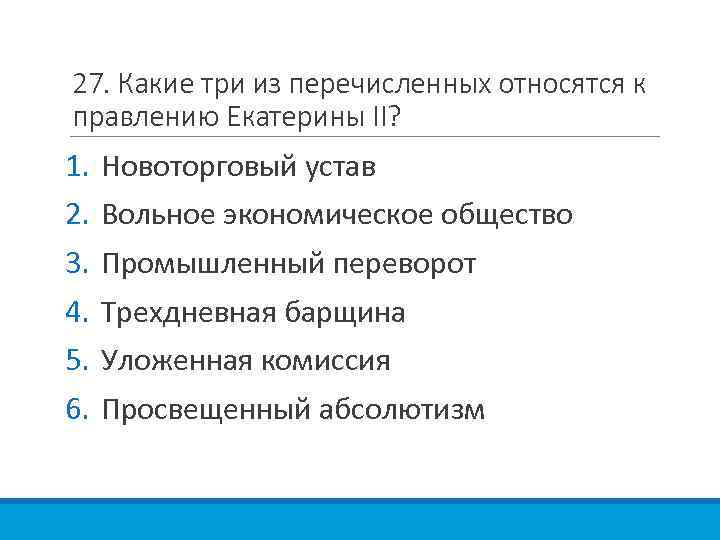 27. Какие три из перечисленных относятся к правлению Екатерины II?

1. Новоторговый устав
2. Вольное экономическое общество
3. Промышленный переворот
4. Трехдневная барщина
5. Уложенная комиссия
6. Просвещенный абсолютизм